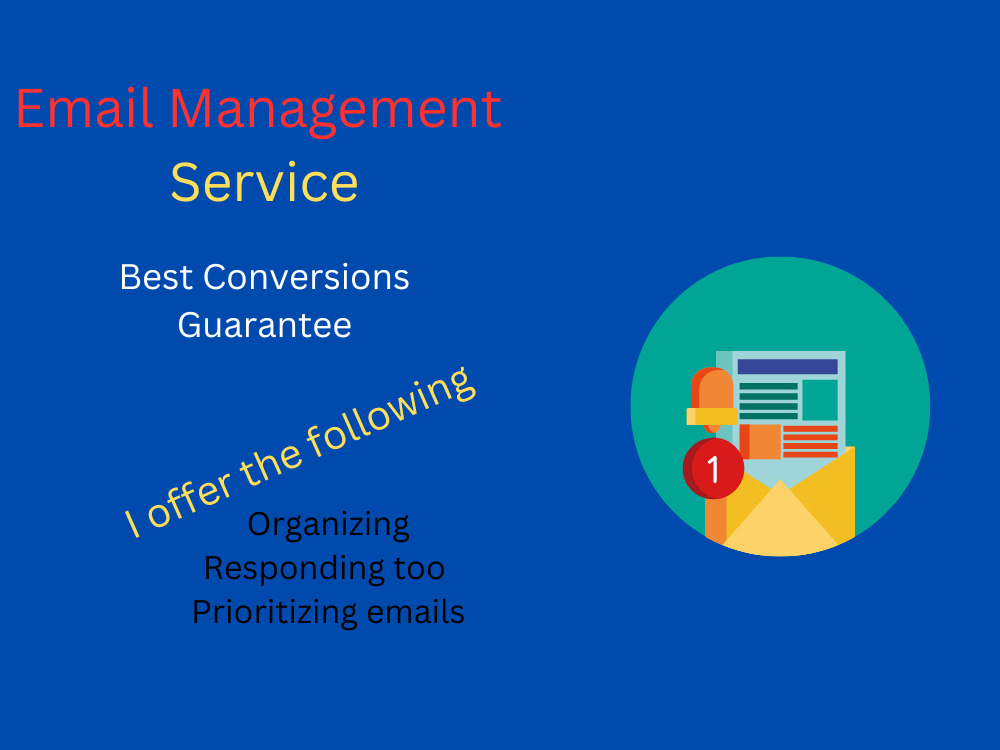 Email Management
Service

Best Conversions
Guarantee

I offer the following

Organizing
Responding too
Prioritizing emails

1